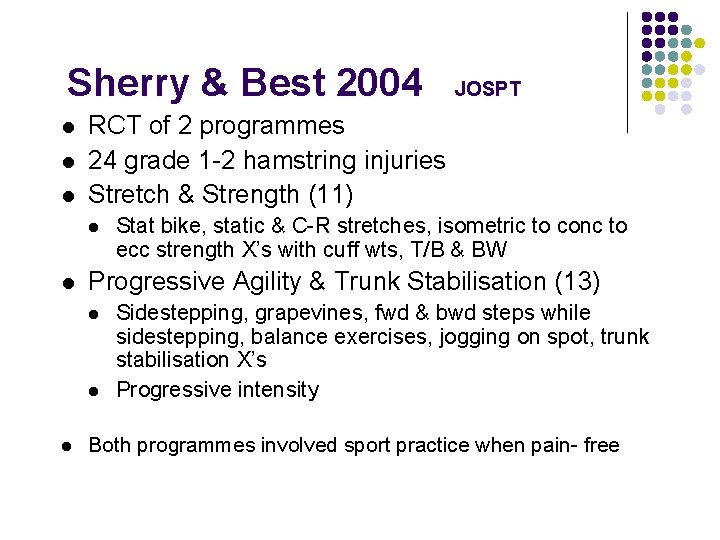 Sherry & Best 2004 JOSPT

- RCT of 2 programmes
- 24 grade 1-2 hamstring injuries
- Stretch & Strength (11)
  - Stat bike, static & C-R stretches, isometric to conc to ecc strength X's with cuff wts, T/B & BW
- Progressive Agility & Trunk Stabilisation (13)
  - Sidestepping, grapevines, fwd & bwd steps while sidestepping, balance exercises, jogging on spot, trunk stabilisation X's
  - Progressive intensity

- Both programmes involved sport practice when pain- free